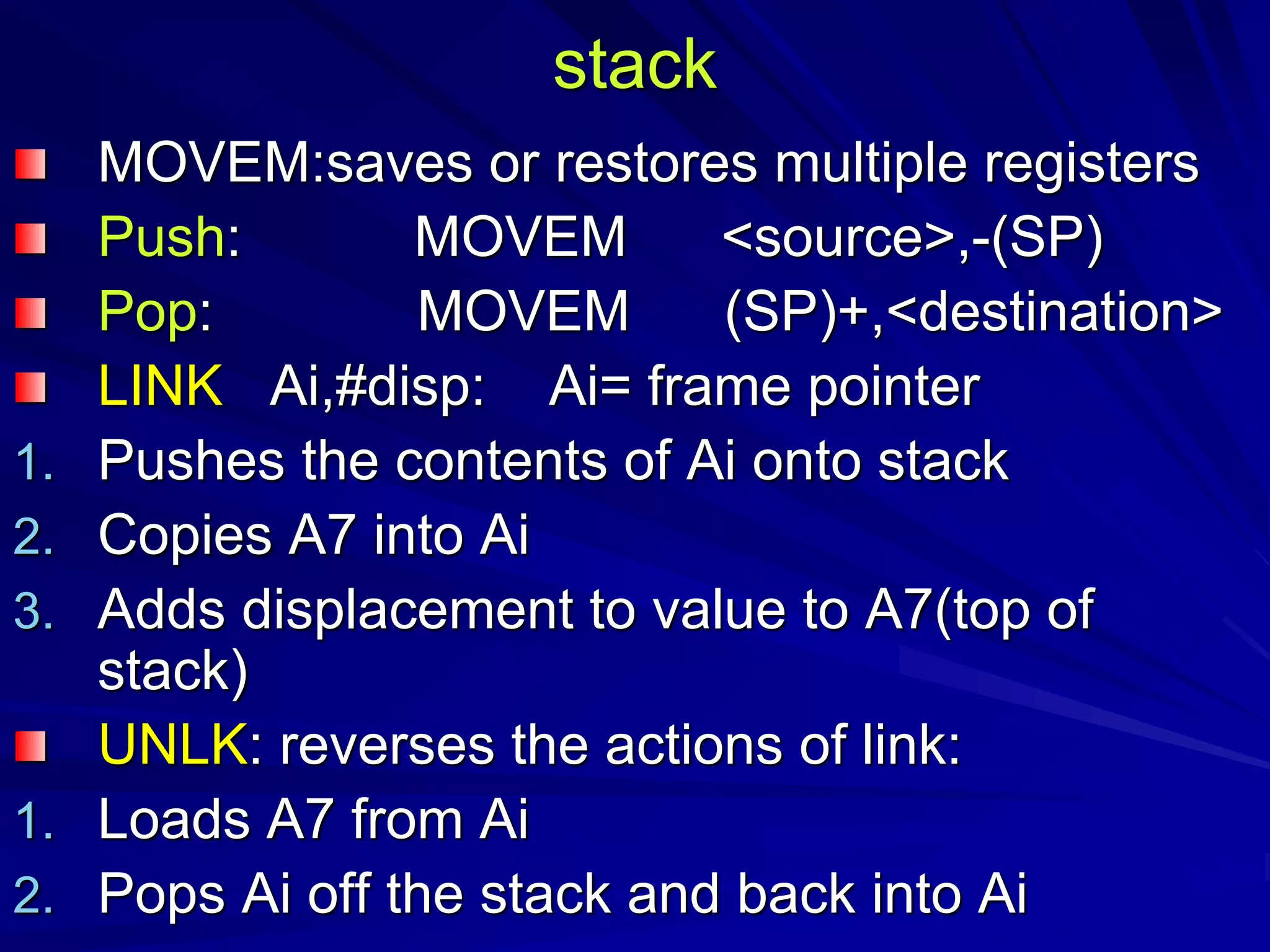 stack

MOVEM:saves or restores multiple registers

Push: MOVEM <source>,-(SP)

Pop: MOVEM (SP)+,<destination>

LINK Ai,#disp: Ai= frame pointer

1. Pushes the contents of Ai onto stack
2. Copies A7 into Ai
3. Adds displacement to value to A7(top of stack)

UNLK: reverses the actions of link:

1. Loads A7 from Ai
2. Pops Ai off the stack and back into Ai